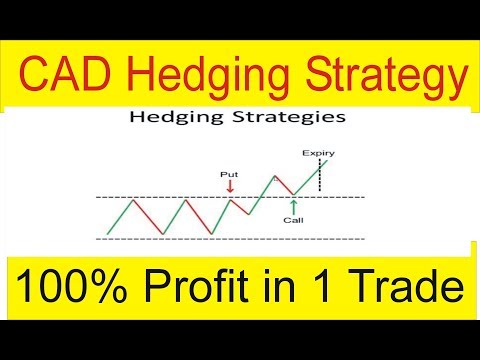 CAD Hedging Strategy

Hedging Strategies

Expiry

Put

Call

100% Profit in 1 Trade